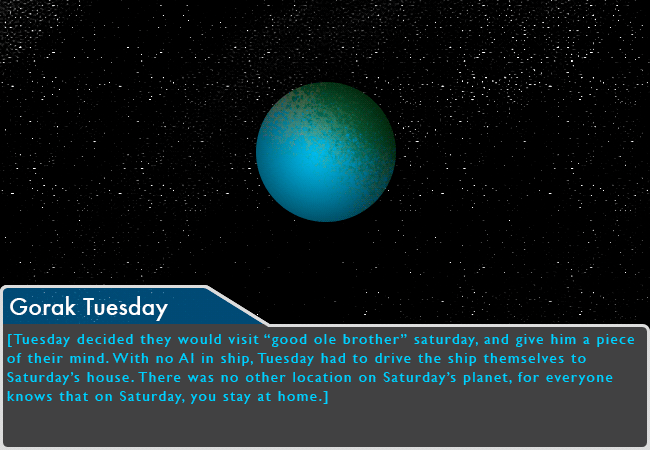 Gorak Tuesday

[Tuesday decided they would visit “good ole brother” saturday, and give him a piece of their mind. With no AI in ship, Tuesday had to drive the ship themselves to Saturday’s house. There was no other location on Saturday’s planet, for everyone knows that on Saturday, you stay at home.]